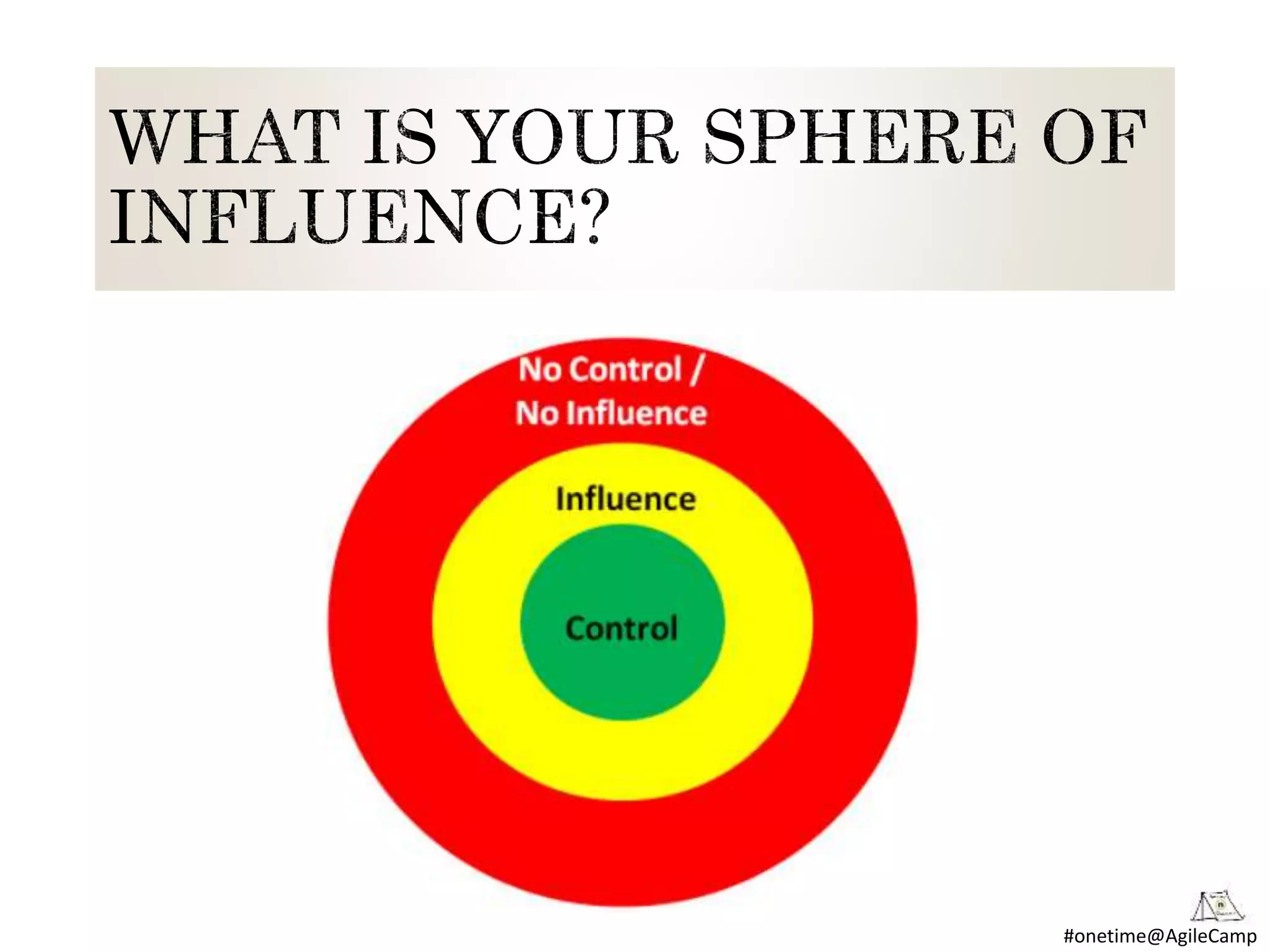 WHAT IS YOUR SPHERE OF INFLUENCE?

No Control / No Influence

Influence

Control

#onetime@AgileCamp